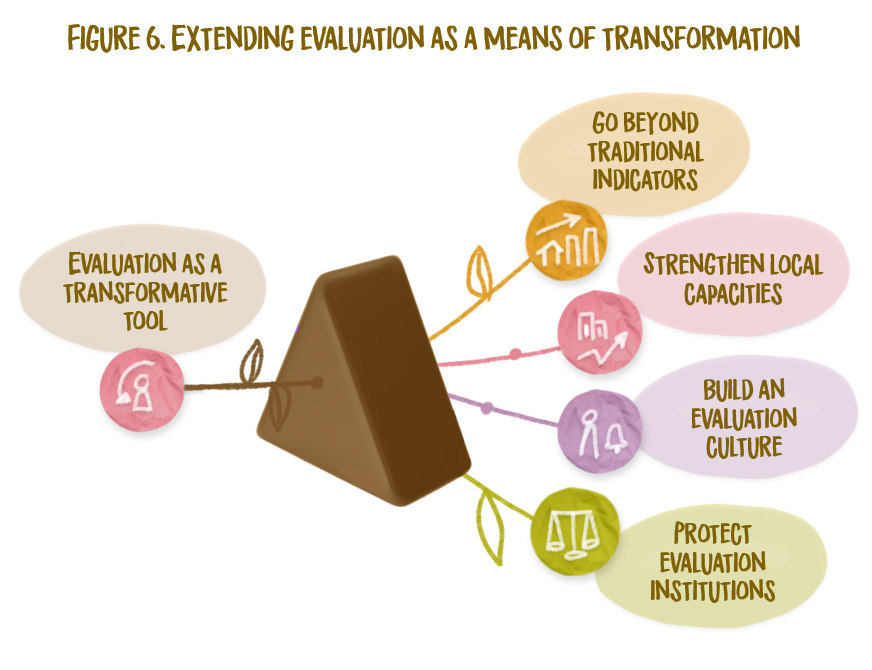 FIGURE 6. EXTENDING EVALUATION AS A MEANS OF TRANSFORMATION

EVALUATION AS A TRANSFORMATIVE TOOL

GO BEYOND TRADITIONAL INDICATORS

STRENGTHEN LOCAL CAPACITIES

BUILD AN EVALUATION CULTURE

PROTECT EVALUATION INSTITUTIONS